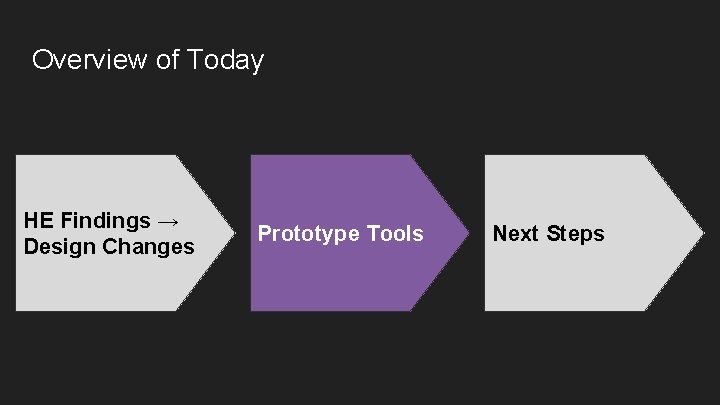 Overview of Today

HE Findings → Design Changes

Prototype Tools

Next Steps